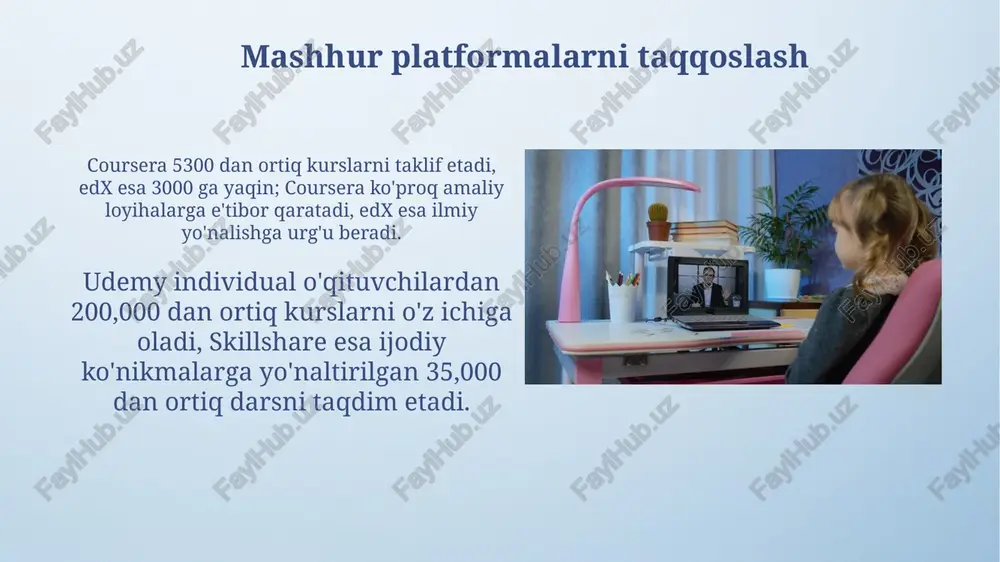 Mashhur platformalarni taqqoslash

Coursera 5300 dan ortiq kurslarni taklif etadi, edX esa 3000 ga yaqin; Coursera ko'proq amaliy loyihalarga e'tibor qaratadi, edX esa ilmiy yo'nalishga urg'u beradi.

Udemy individual o'qituvchilardan 200,000 dan ortiq kurslarni o'z ichiga oladi, Skillshare esa ijodiy ko'nikmalarga yo'naltirilgan 35,000 dan ortiq darsni taqdim etadi.

FaylHub.uz